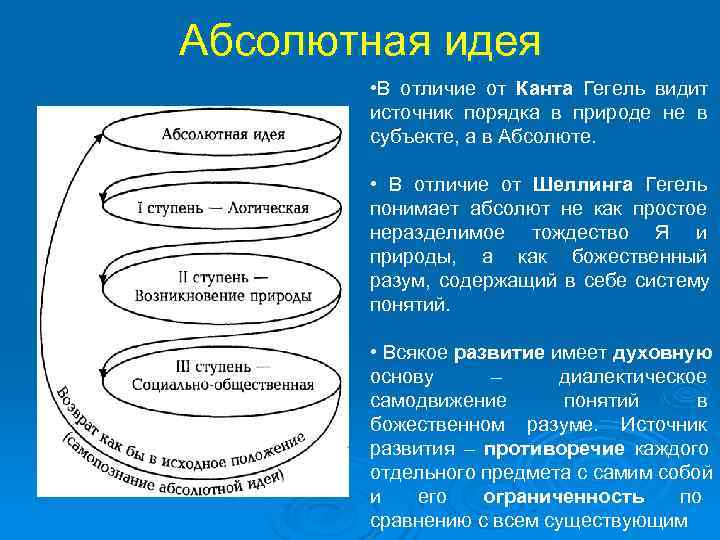 Абсолютная идея

Абсолютная идея

I ступень — Логическая

II ступень — Возникновение природы

III ступень — Социально-общественная

Возврат как бы в исходное положение (самопознание абсолютной идеи)

•В отличие от Канта Гегель видит источник порядка в природе не в субъекте, а в Абсолюте.

• В отличие от Шеллинга Гегель понимает абсолют не как простое неразделимое тождество Я и природы, а как божественный разум, содержащий в себе систему понятий.

• Всякое развитие имеет духовную основу – диалектическое самодвижение понятий в божественном разуме. Источник развития – противоречие каждого отдельного предмета с самим собой и его ограниченность по сравнению с всем существующим